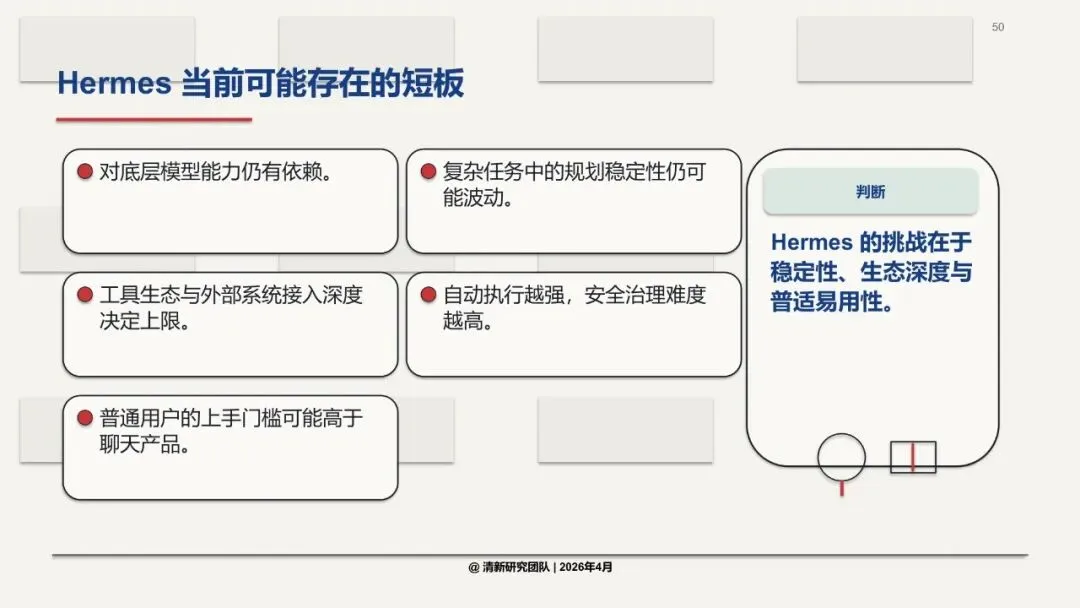 50

Hermes 当前可能存在的短板

对底层模型能力仍有依赖。

复杂任务中的规划稳定性仍可能波动。

工具生态与外部系统接入深度决定上限。

自动执行越强，安全治理难度越高。

普通用户的上手门槛可能高于聊天产品。

判断

Hermes 的挑战在于稳定性、生态深度与普适易用性。

@ 清新研究团队 | 2026年4月